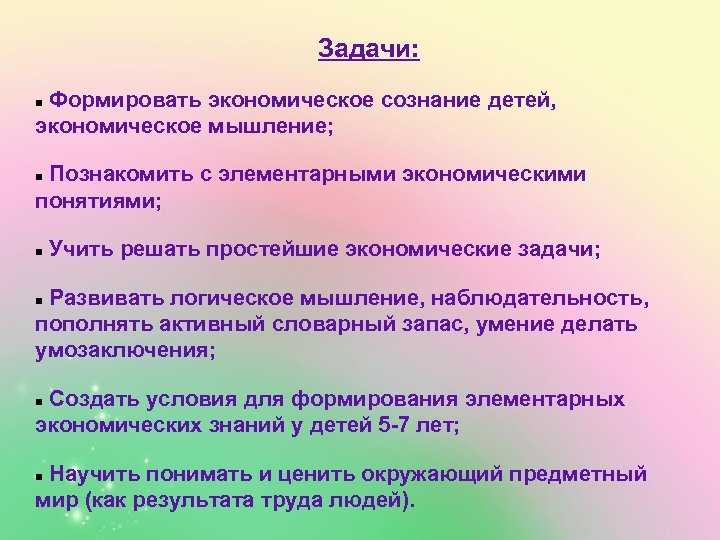 Задачи:

▪ Формировать экономическое сознание детей, экономическое мышление;

▪ Познакомить с элементарными экономическими понятиями;

▪ Учить решать простейшие экономические задачи;

▪ Развивать логическое мышление, наблюдательность, пополнять активный словарный запас, умение делать умозаключения;

▪ Создать условия для формирования элементарных экономических знаний у детей 5-7 лет;

▪ Научить понимать и ценить окружающий предметный мир (как результата труда людей).